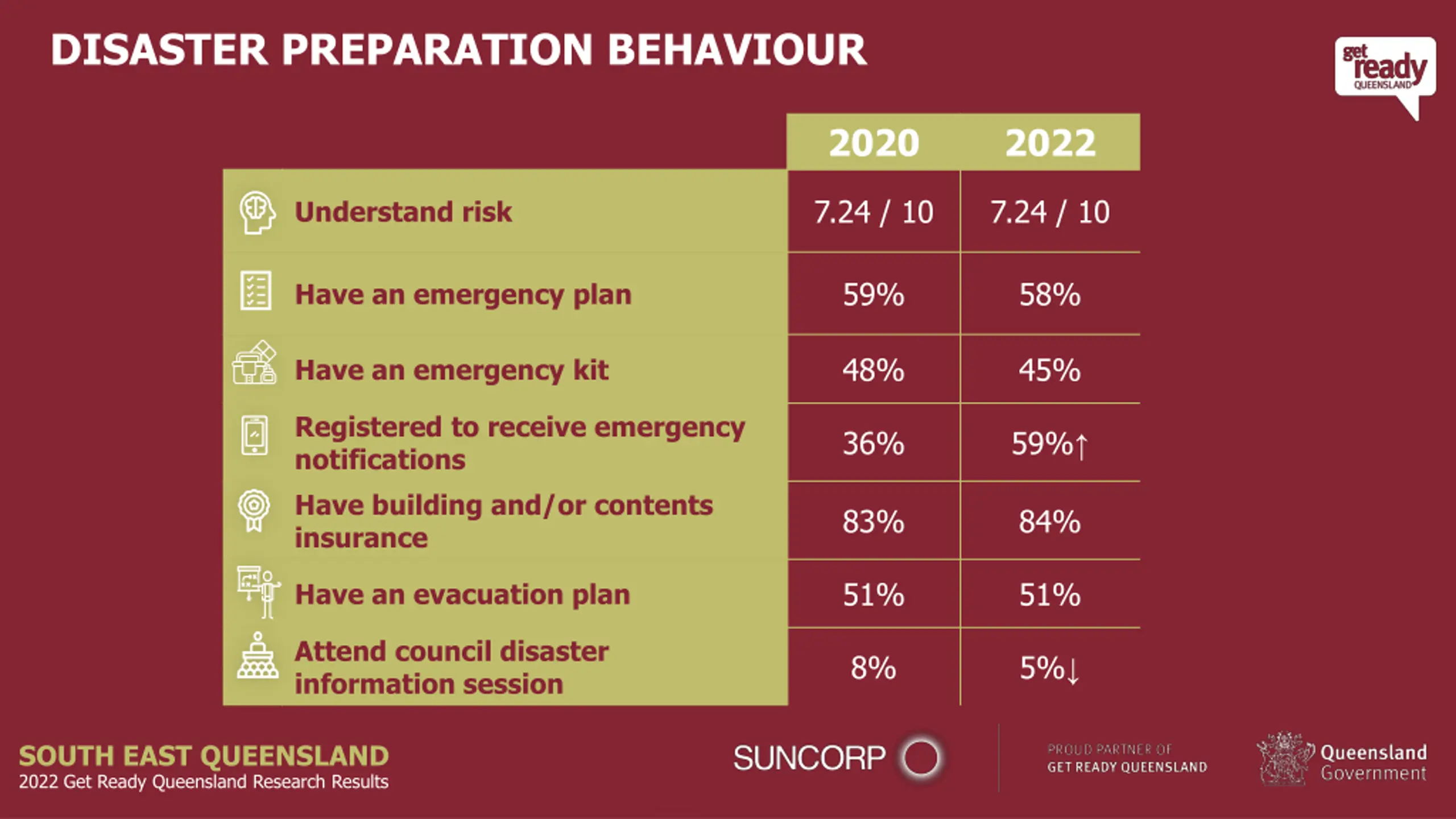 DISASTER PREPARATION BEHAVIOUR

get ready QUEENSLAND

| | 2020 | 2022 |
|---|---|---|
| Understand risk | 7.24 / 10 | 7.24 / 10 |
| Have an emergency plan | 59% | 58% |
| Have an emergency kit | 48% | 45% |
| Registered to receive emergency notifications | 36% | 59%↑ |
| Have building and/or contents insurance | 83% | 84% |
| Have an evacuation plan | 51% | 51% |
| Attend council disaster information session | 8% | 5%↓ |

SOUTH EAST QUEENSLAND
2022 Get Ready Queensland Research Results

SUNCORP

PROUD PARTNER OF
GET READY QUEENSLAND

Queensland Government